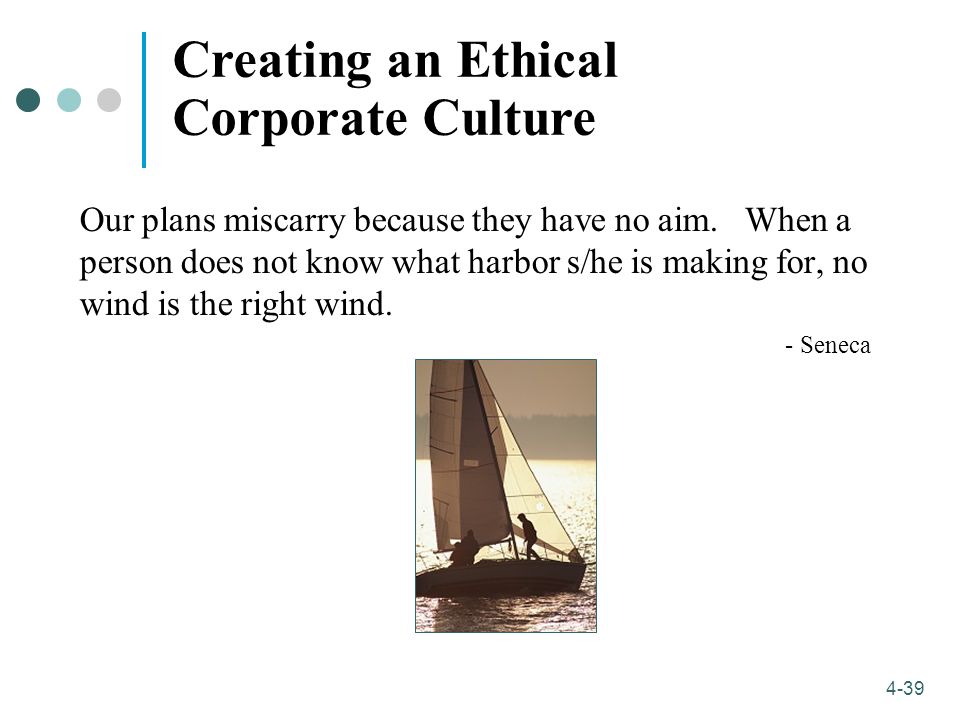 Creating an Ethical Corporate Culture

Our plans miscarry because they have no aim. When a person does not know what harbor s/he is making for, no wind is the right wind.

- Seneca

4-39